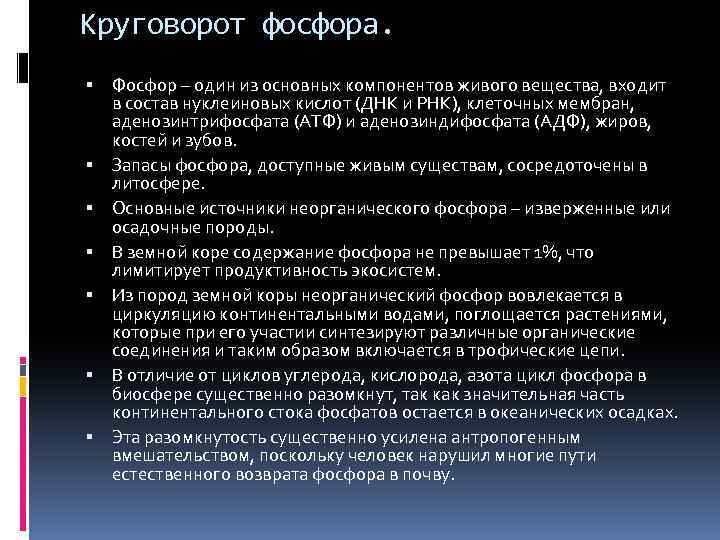 Круговорот фосфора.

▪ Фосфор – один из основных компонентов живого вещества, входит в состав нуклеиновых кислот (ДНК и РНК), клеточных мембран, аденозинтрифосфата (АТФ) и аденозиндифосфата (АДФ), жиров, костей и зубов.

▪ Запасы фосфора, доступные живым существам, сосредоточены в литосфере.

▪ Основные источники неорганического фосфора – изверженные или осадочные породы.

▪ В земной коре содержание фосфора не превышает 1%, что лимитирует продуктивность экосистем.

▪ Из пород земной коры неорганический фосфор вовлекается в циркуляцию континентальными водами, поглощается растениями, которые при его участии синтезируют различные органические соединения и таким образом включается в трофические цепи.

▪ В отличие от циклов углерода, кислорода, азота цикл фосфора в биосфере существенно разомкнут, так как значительная часть континентального стока фосфатов остается в океанических осадках.

▪ Эта разомкнутость существенно усилена антропогенным вмешательством, поскольку человек нарушил многие пути естественного возврата фосфора в почву.